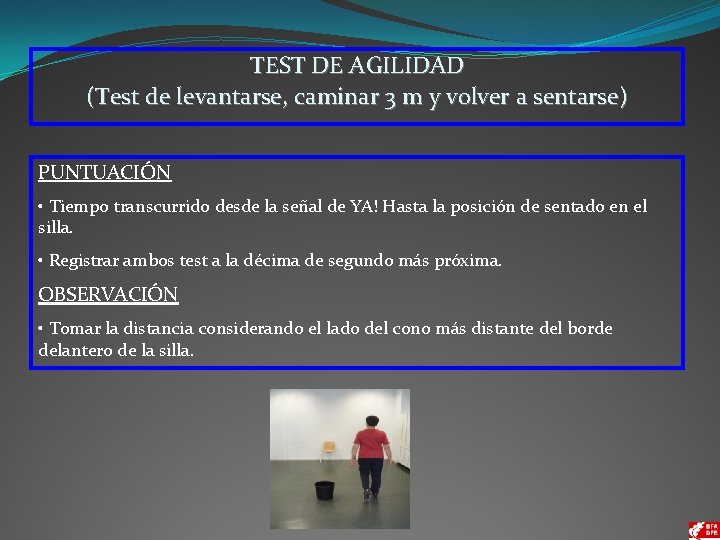 TEST DE AGILIDAD
(Test de levantarse, caminar 3 m y volver a sentarse)

PUNTUACIÓN

• Tiempo transcurrido desde la señal de YA! Hasta la posición de sentado en el silla.

• Registrar ambos test a la décima de segundo más próxima.

OBSERVACIÓN

• Tomar la distancia considerando el lado del cono más distante del borde delantero de la silla.

BFA DFB